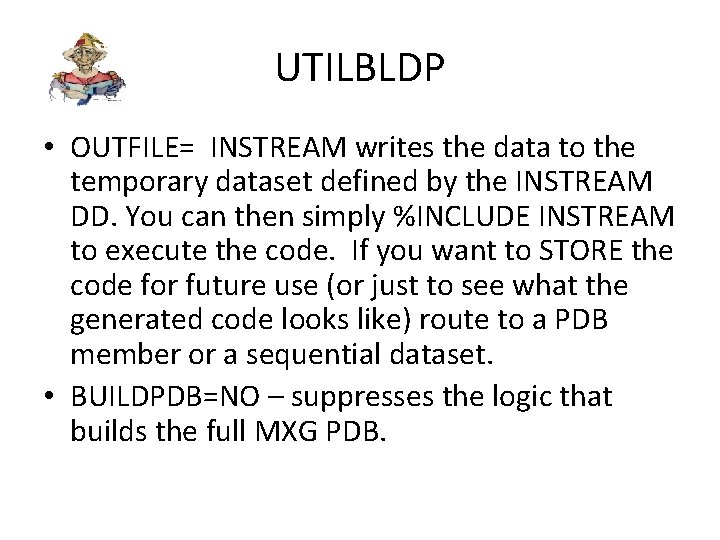 UTILBLDP

• OUTFILE= INSTREAM writes the data to the temporary dataset defined by the INSTREAM DD. You can then simply %INCLUDE INSTREAM to execute the code. If you want to STORE the code for future use (or just to see what the generated code looks like) route to a PDB member or a sequential dataset.

• BUILDPDB=NO – suppresses the logic that builds the full MXG PDB.